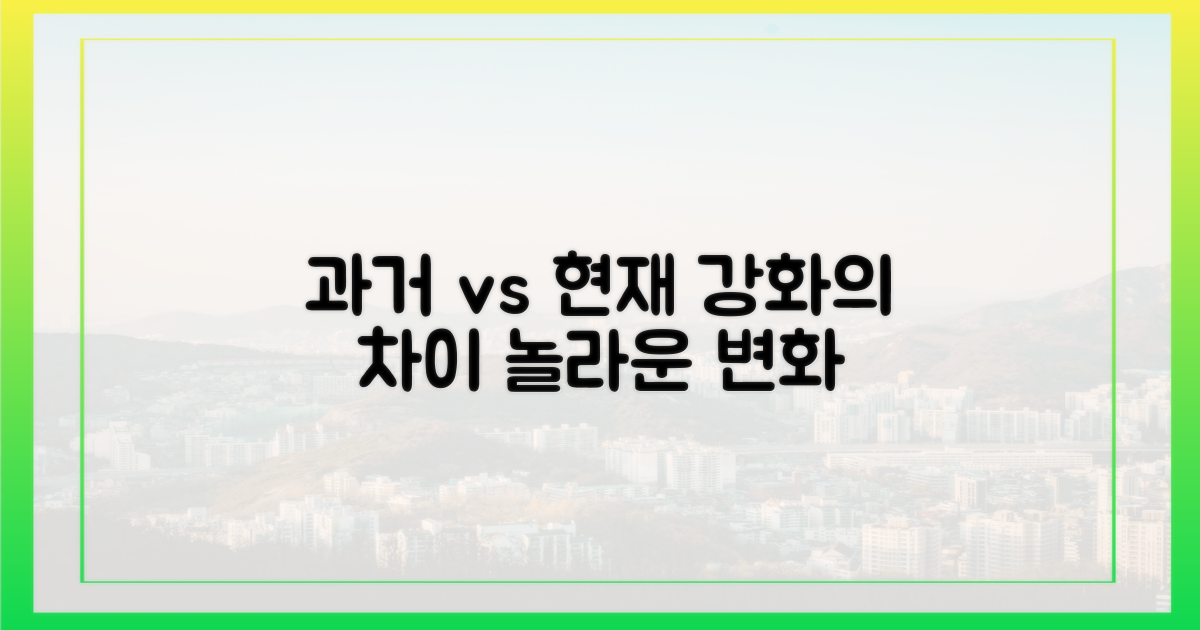 과거 vs 현재 강화의
차이 놀라운 변화